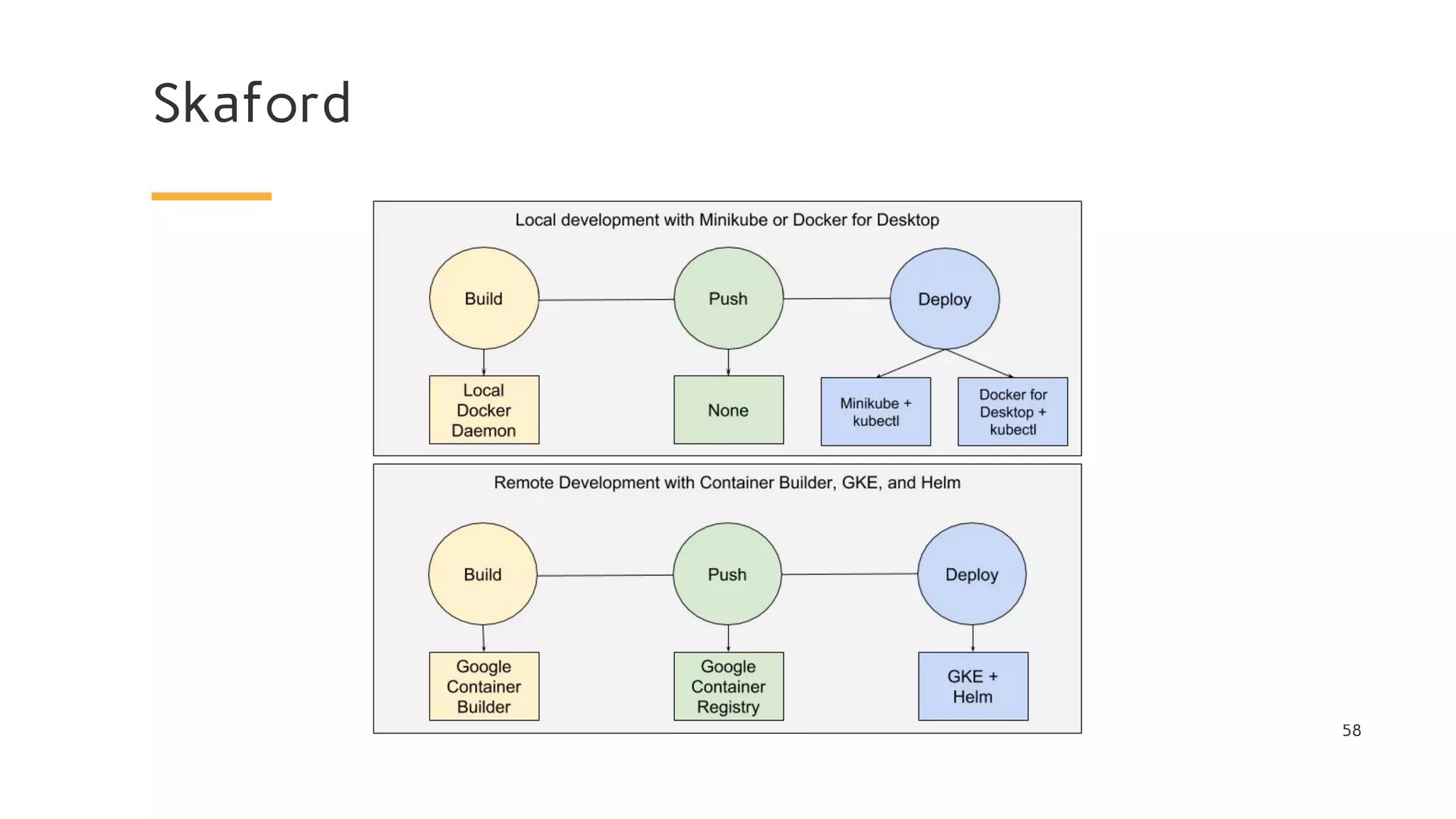 Skaford

Local development with Minikube or Docker for Desktop

Build

Push

Deploy

Local Docker Daemon

None

Minikube + kubectl

Docker for Desktop + kubectl

Remote Development with Container Builder, GKE, and Helm

Build

Push

Deploy

Google Container Builder

Google Container Registry

GKE + Helm

58